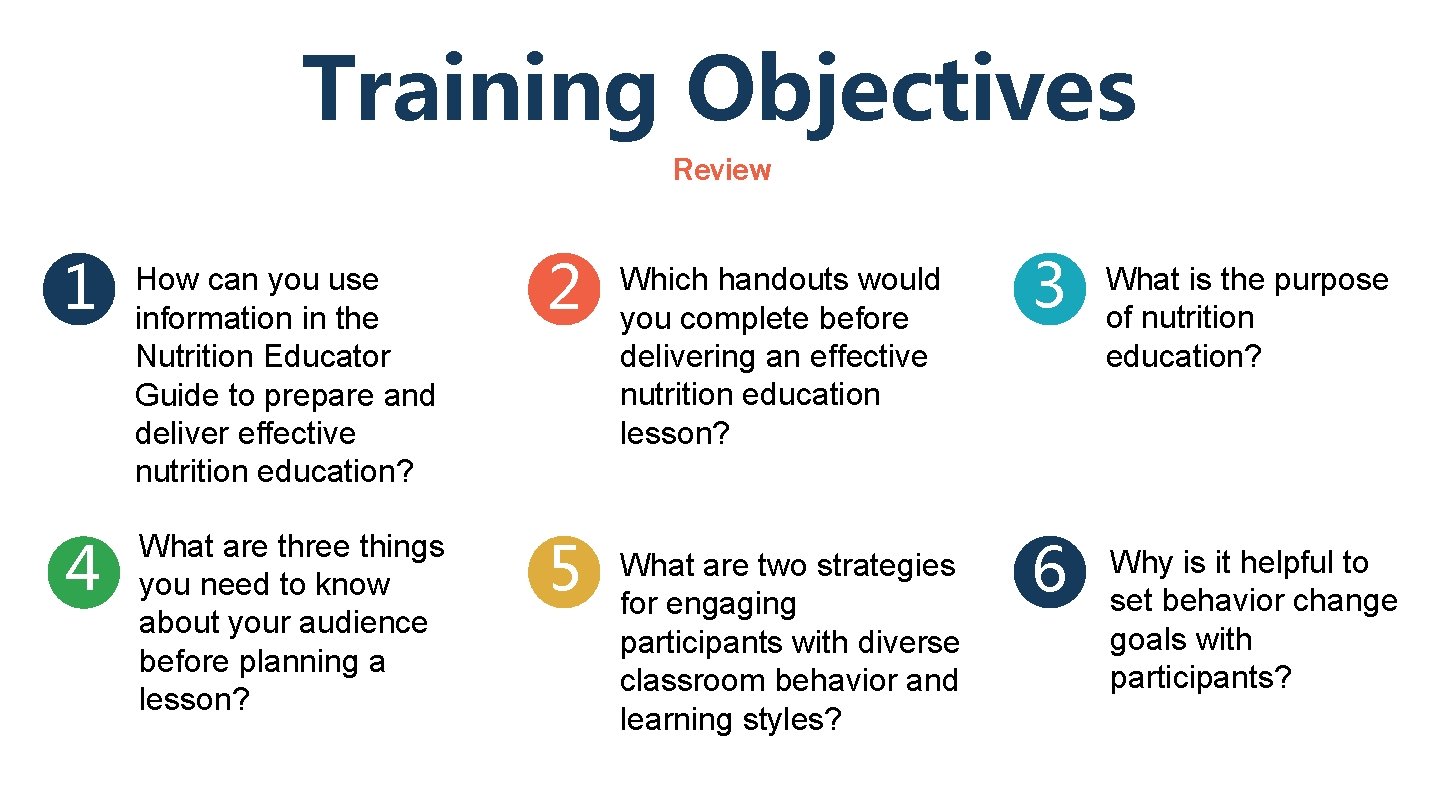 Training Objectives

Review

1 How can you use information in the Nutrition Educator Guide to prepare and deliver effective nutrition education?

2 Which handouts would you complete before delivering an effective nutrition education lesson?

3 What is the purpose of nutrition education?

4 What are three things you need to know about your audience before planning a lesson?

5 What are two strategies for engaging participants with diverse classroom behavior and learning styles?

6 Why is it helpful to set behavior change goals with participants?